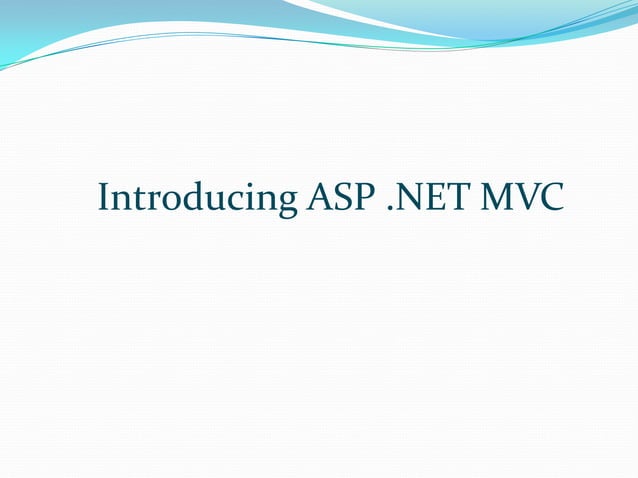 Introducing ASP .NET MVC